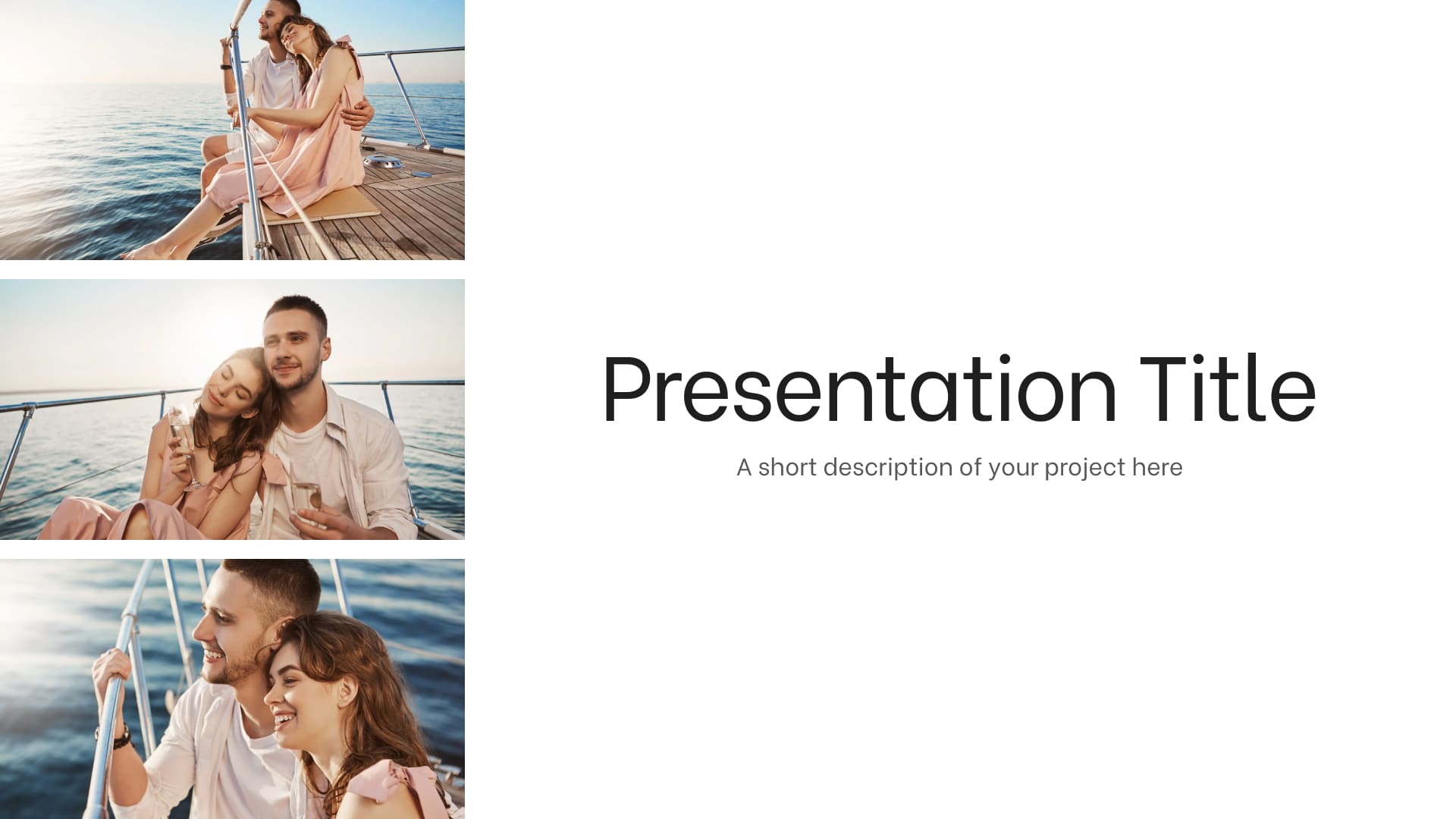 Presentation Title

A short description of your project here